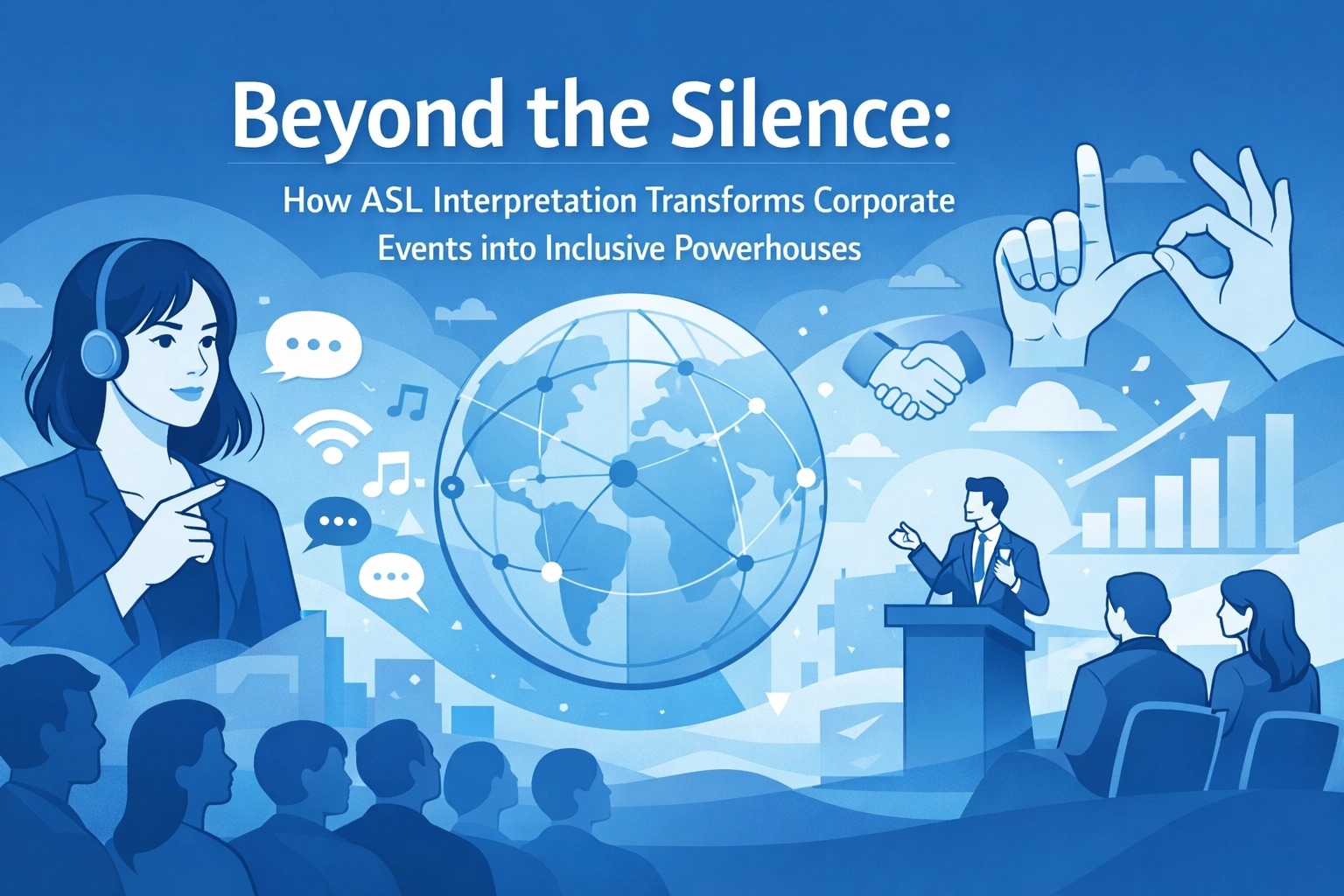 Beyond the Silence:

How ASL Interpretation Transforms Corporate Events into Inclusive Powerhouses